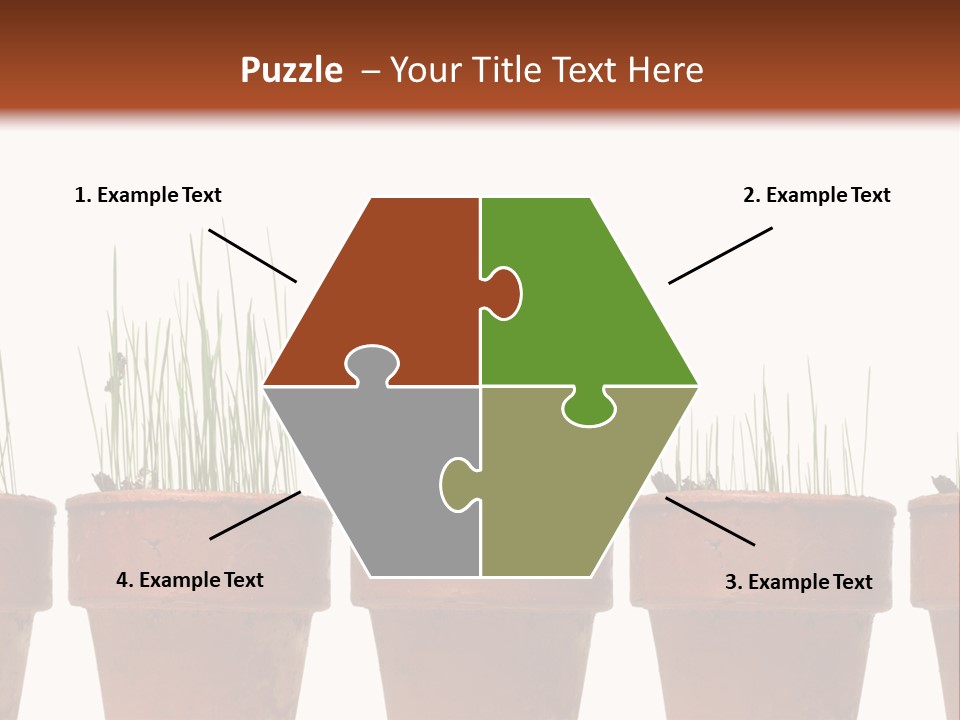 Puzzle – Your Title Text Here

1. Example Text

2. Example Text

4. Example Text

3. Example Text